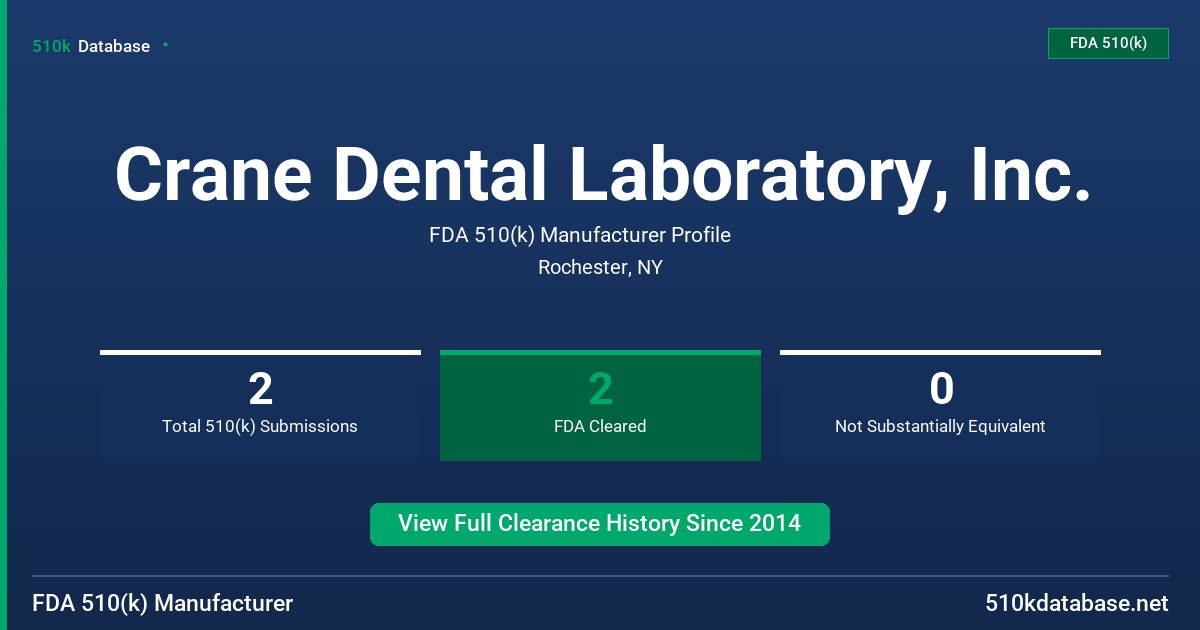 510k Database

FDA 510(k)

Crane Dental Laboratory, Inc.

FDA 510(k) Manufacturer Profile

Rochester, NY

2
Total 510(k) Submissions

2
FDA Cleared

0
Not Substantially Equivalent

View Full Clearance History Since 2014

FDA 510(k) Manufacturer

510kdatabase.net